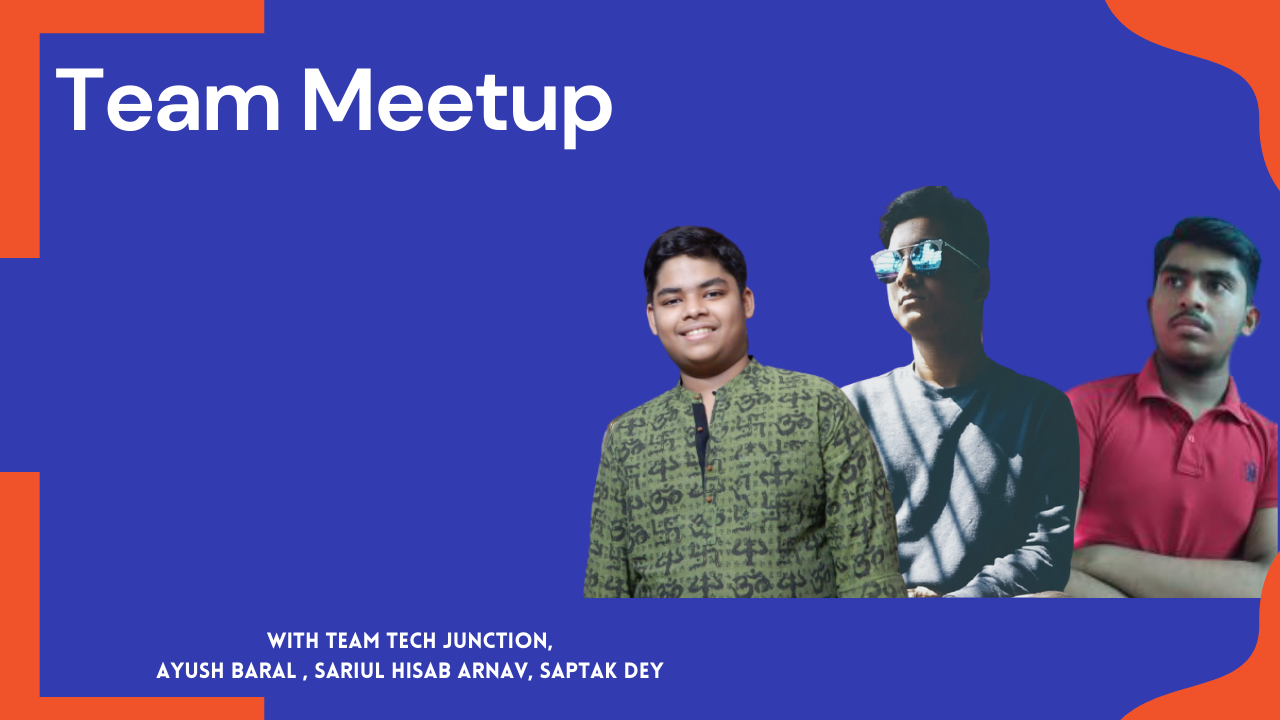 Team Meetup

WITH TEAM TECH JUNCTION,
AYUSH BARAL , SARIUL HISAB ARNAV, SAPTAK DEY